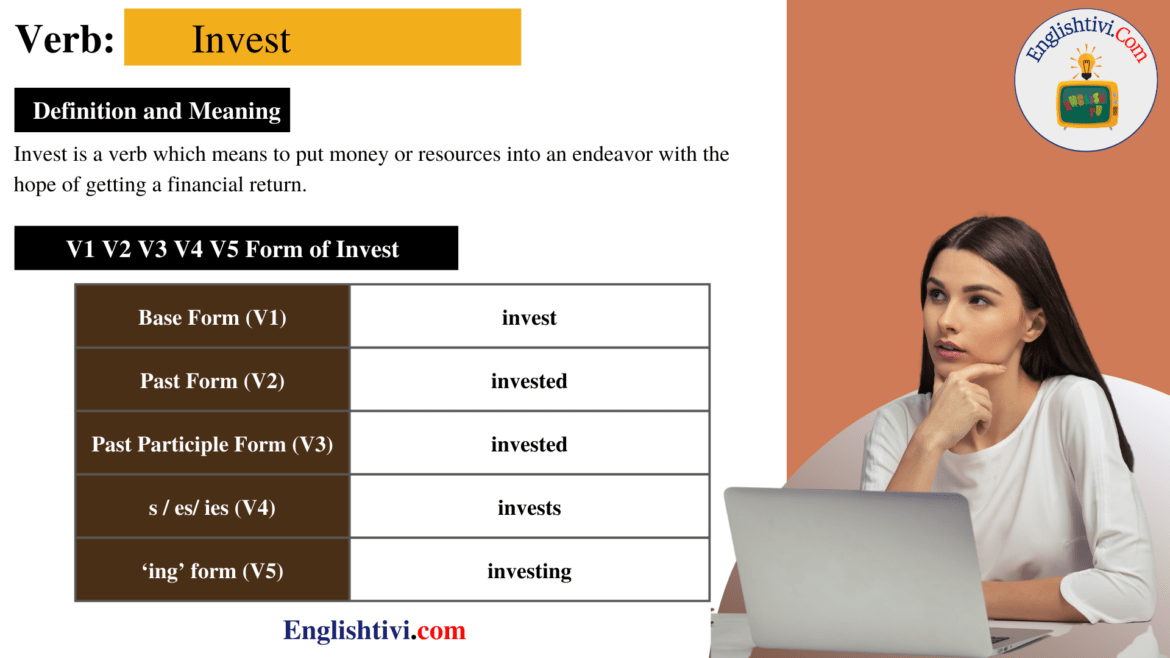 Verb: Invest

Englishtivi.Com

Definition and Meaning

Invest is a verb which means to put money or resources into an endeavor with the hope of getting a financial return.

V1 V2 V3 V4 V5 Form of Invest

| Base Form (V1) | invest |
|---|---|
| Past Form (V2) | invested |
| Past Participle Form (V3) | invested |
| s / es/ ies (V4) | invests |
| ‘ing’ form (V5) | investing |

Englishtivi.com